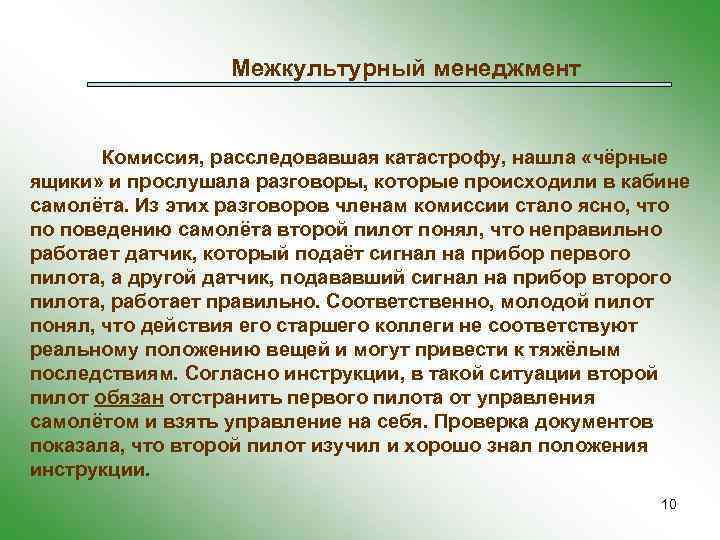 Межкультурный менеджмент

Комиссия, расследовавшая катастрофу, нашла «чёрные ящики» и прослушала разговоры, которые происходили в кабине самолёта. Из этих разговоров членам комиссии стало ясно, что по поведению самолёта второй пилот понял, что неправильно работает датчик, который подаёт сигнал на прибор первого пилота, а другой датчик, подававший сигнал на прибор второго пилота, работает правильно. Соответственно, молодой пилот понял, что действия его старшего коллеги не соответствуют реальному положению вещей и могут привести к тяжёлым последствиям. Согласно инструкции, в такой ситуации второй пилот обязан отстранить первого пилота от управления самолётом и взять управление на себя. Проверка документов показала, что второй пилот изучил и хорошо знал положения инструкции.

10